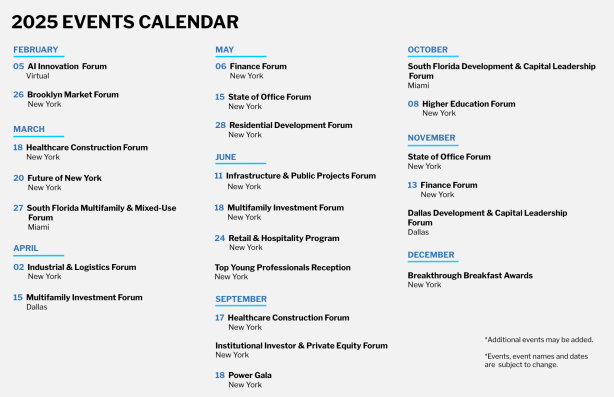 2025 EVENTS CALENDAR

FEBRUARY

05 AI Innovation Forum
Virtual

26 Brooklyn Market Forum
New York

MARCH

18 Healthcare Construction Forum
New York

20 Future of New York
New York

27 South Florida Multifamily & Mixed-Use Forum
Miami

APRIL

02 Industrial & Logistics Forum
New York

15 Multifamily Investment Forum
Dallas

MAY

06 Finance Forum
New York

15 State of Office Forum
New York

28 Residential Development Forum
New York

JUNE

11 Infrastructure & Public Projects Forum
New York

18 Multifamily Investment Forum
New York

24 Retail & Hospitality Program
New York

Top Young Professionals Reception
New York

SEPTEMBER

17 Healthcare Construction Forum
New York

Institutional Investor & Private Equity Forum
New York

18 Power Gala
New York

OCTOBER

South Florida Development & Capital Leadership Forum
Miami

08 Higher Education Forum
New York

NOVEMBER

State of Office Forum
New York

13 Finance Forum
New York

Dallas Development & Capital Leadership Forum
Dallas

DECEMBER

Breakthrough Breakfast Awards
New York

*Additional events may be added.

*Events, event names and dates are subject to change.